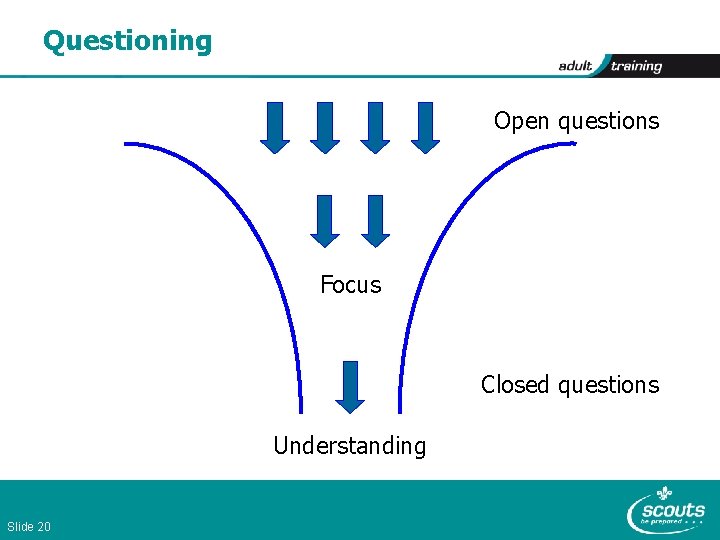 Questioning

adult training

Open questions

Focus

Closed questions

Understanding

Slide 20

scouts
be prepared . . .